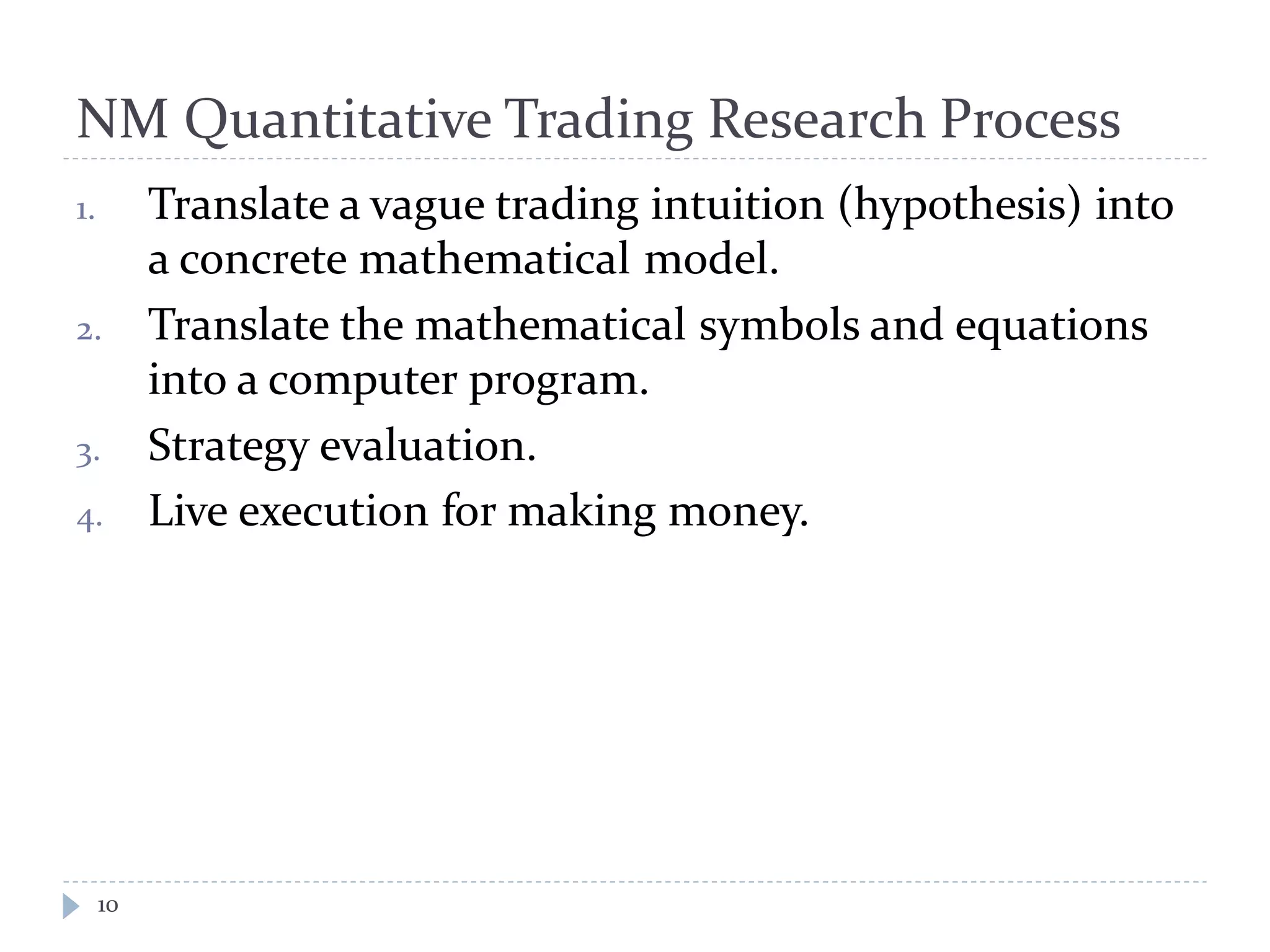 NM Quantitative Trading Research Process

1. Translate a vague trading intuition (hypothesis) into a concrete mathematical model.
2. Translate the mathematical symbols and equations into a computer program.
3. Strategy evaluation.
4. Live execution for making money.

10